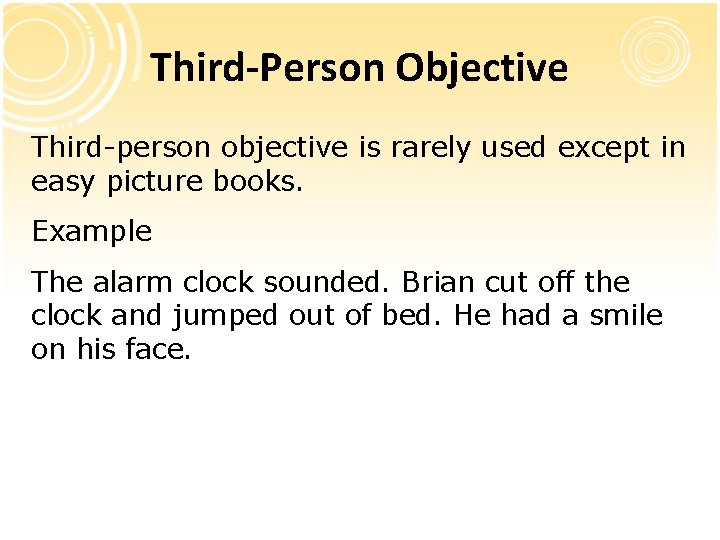 Third-Person Objective

Third-person objective is rarely used except in easy picture books.

Example

The alarm clock sounded. Brian cut off the clock and jumped out of bed. He had a smile on his face.